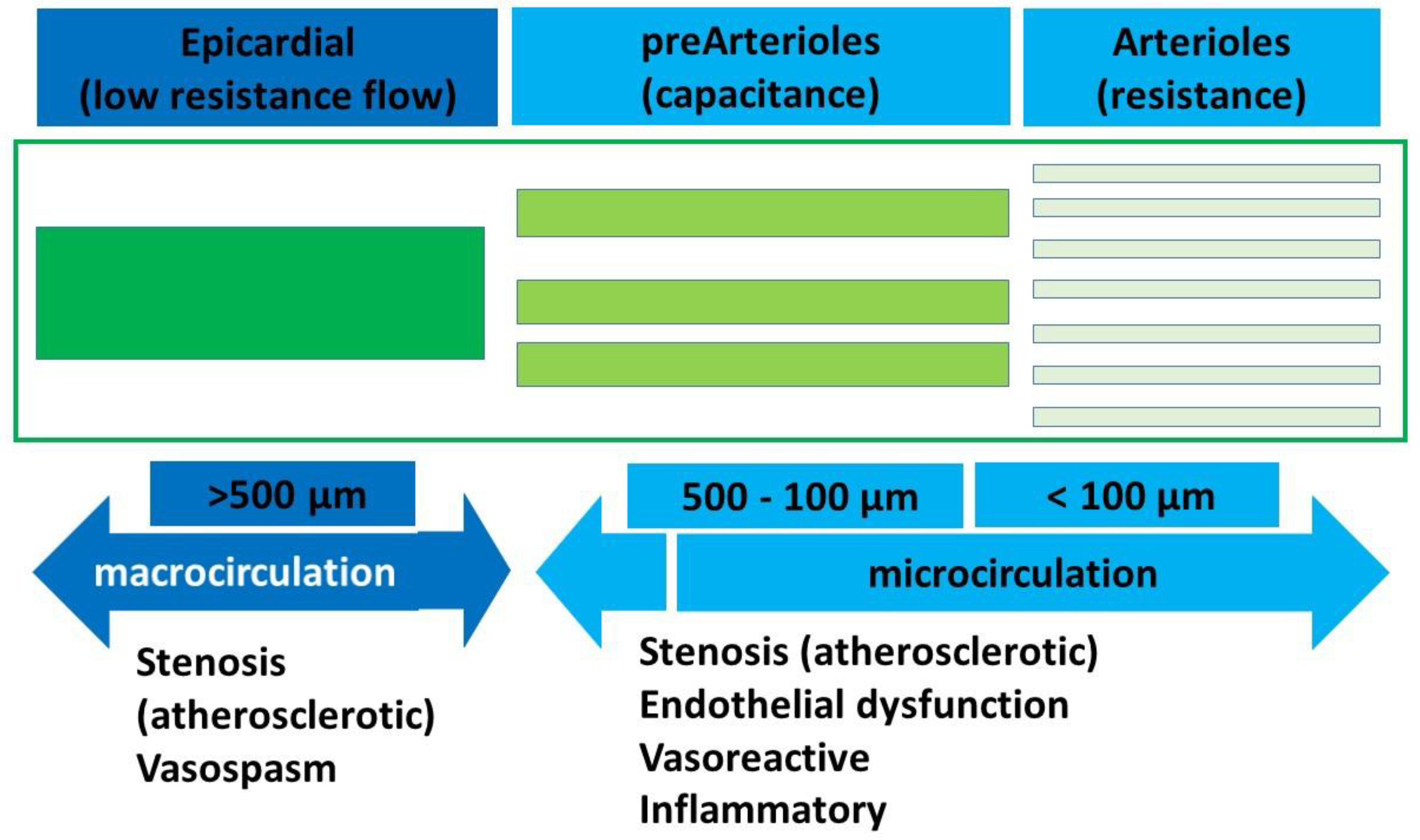 Epicardial
(low resistance flow)

preArterioles
(capacitance)

Arterioles
(resistance)

>500 µm

500 - 100 µm

< 100 µm

macrocirculation

microcirculation

Stenosis
(atherosclerotic)
Vasospasm

Stenosis (atherosclerotic)
Endothelial dysfunction
Vasoreactive
Inflammatory